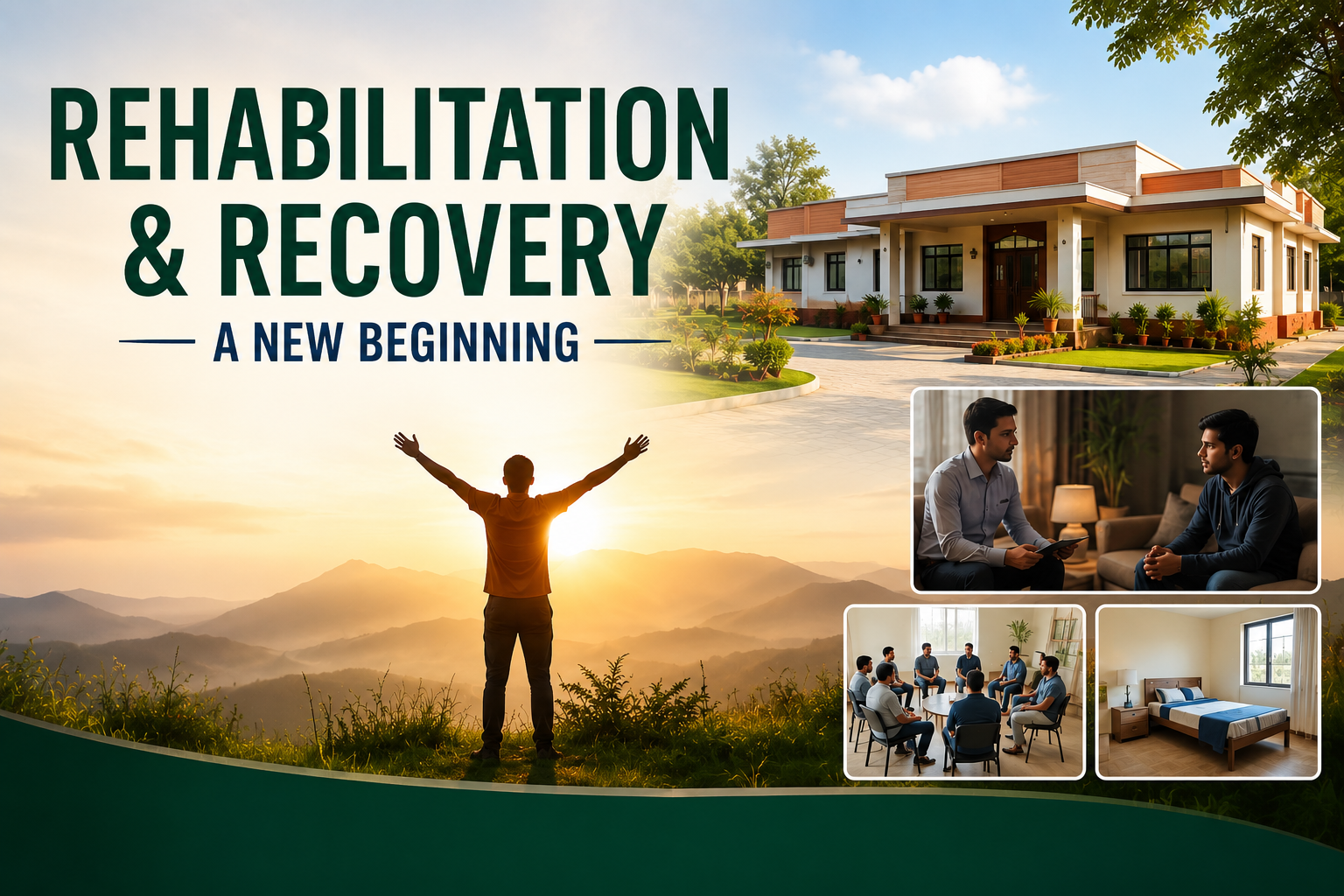 REHABILITATION
& RECOVERY
A NEW BEGINNING